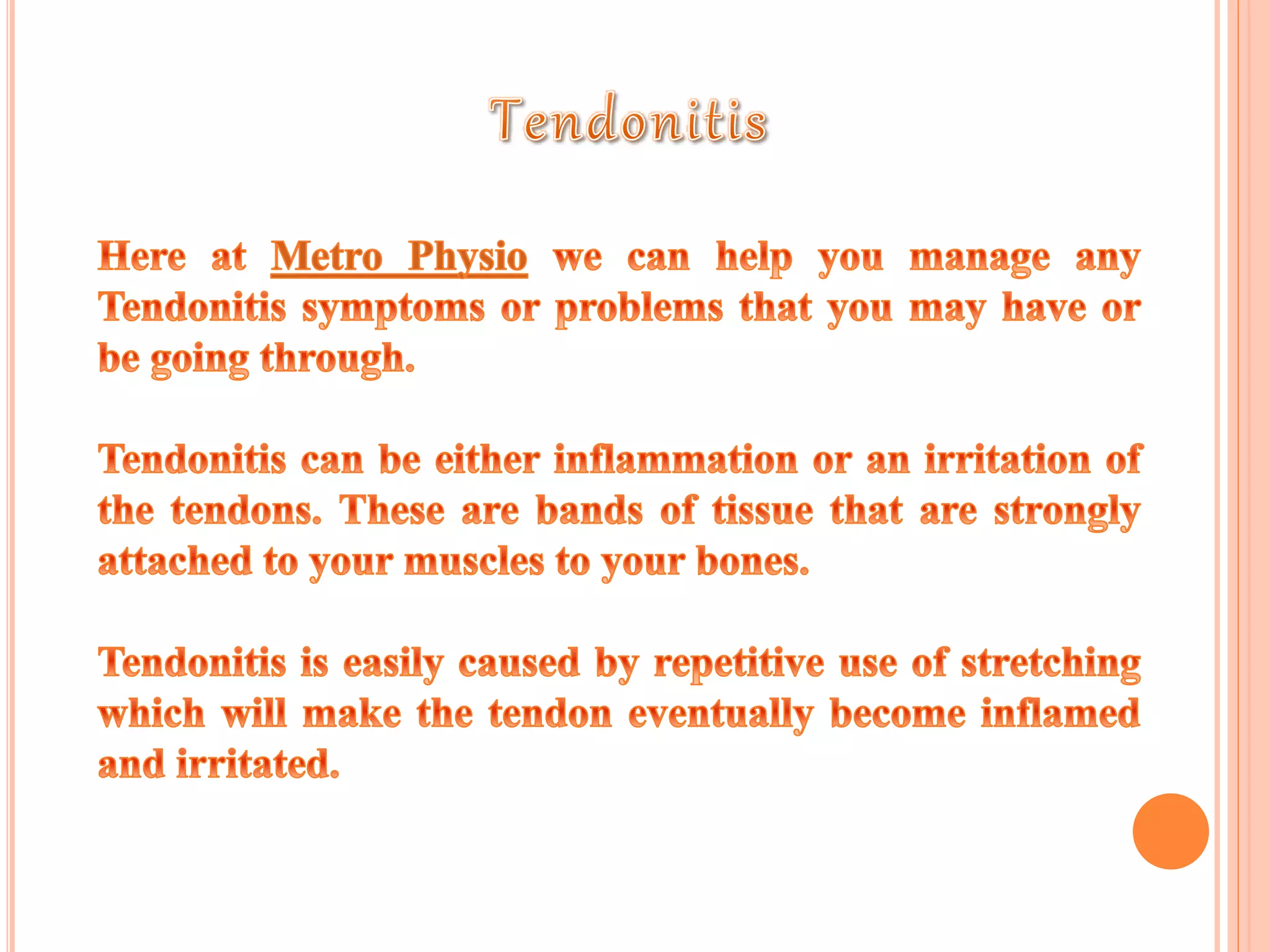 Tendonitis

Here at Metro Physio we can help you manage any Tendonitis symptoms or problems that you may have or be going through.

Tendonitis can be either inflammation or an irritation of the tendons. These are bands of tissue that are strongly attached to your muscles to your bones.

Tendonitis is easily caused by repetitive use of stretching which will make the tendon eventually become inflamed and irritated.